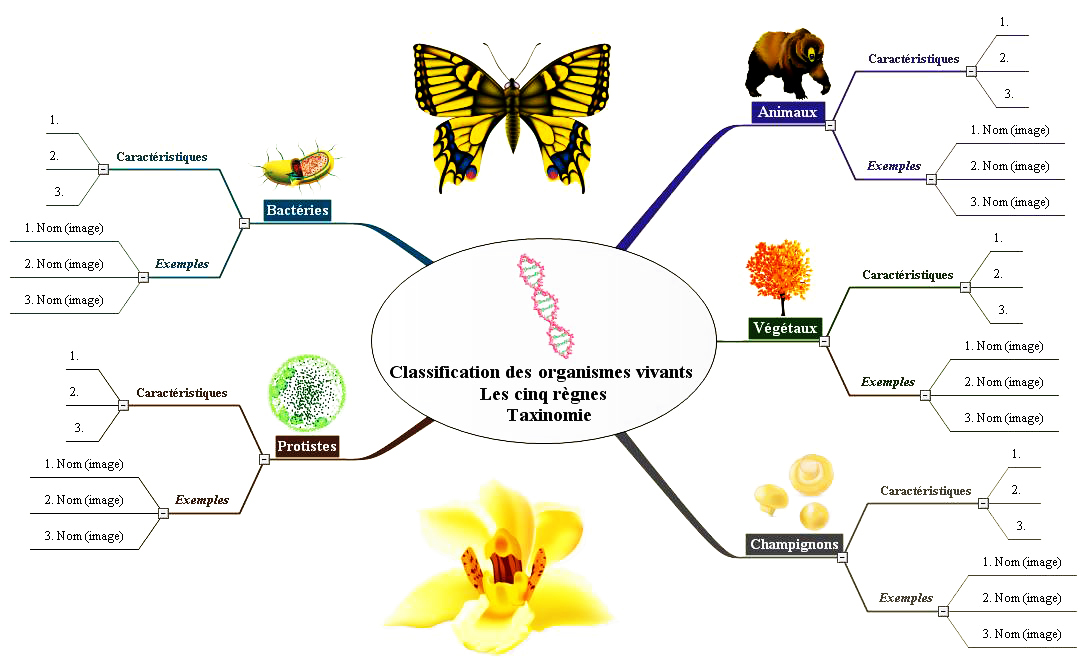 Classification des organismes vivants
Les cinq règnes
Taxinomie

Bactéries
Caractéristiques
1.
2.
3.
Exemples
1. Nom (image)
2. Nom (image)
3. Nom (image)

Protistes
Caractéristiques
1.
2.
3.
Exemples
1. Nom (image)
2. Nom (image)
3. Nom (image)

Animaux
Caractéristiques
1.
2.
3.
Exemples
1. Nom (image)
2. Nom (image)
3. Nom (image)

Végétaux
Caractéristiques
1.
2.
3.
Exemples
1. Nom (image)
2. Nom (image)
3. Nom (image)

Champignons
Caractéristiques
1.
2.
3.
Exemples
1. Nom (image)
2. Nom (image)
3. Nom (image)